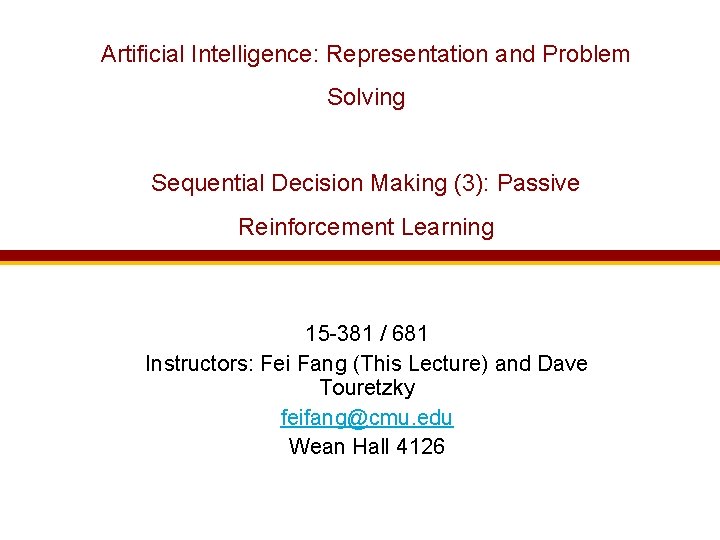 Artificial Intelligence: Representation and Problem Solving

Sequential Decision Making (3): Passive Reinforcement Learning

15-381 / 681
Instructors: Fei Fang (This Lecture) and Dave Touretzky
feifang@cmu.edu
Wean Hall 4126